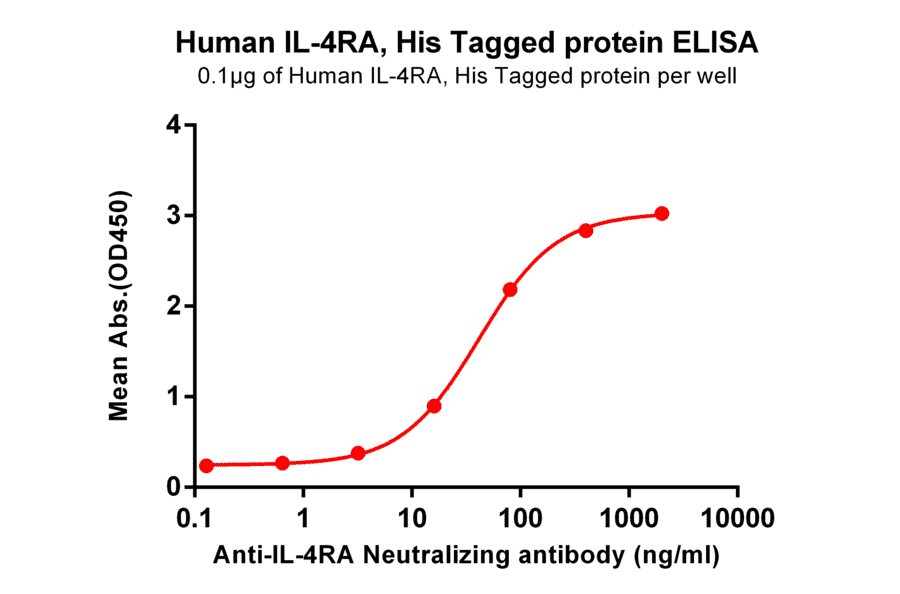 Human IL-4RA, His Tagged protein ELISA
0.1μg of Human IL-4RA, His Tagged protein per well

Mean Abs.(OD450)

4
3
2
1
0

0.1 1 10 100 1000 10000

Anti-IL-4RA Neutralizing antibody (ng/ml)